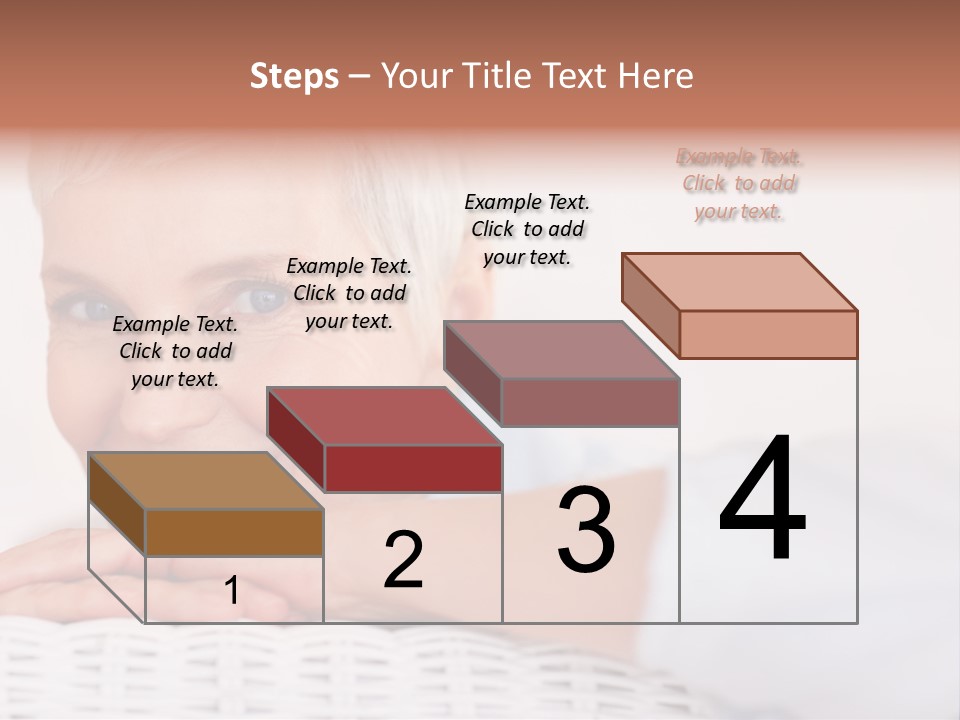 Steps – Your Title Text Here

Example Text. Click to add your text.

Example Text. Click to add your text.

Example Text. Click to add your text.

Example Text. Click to add your text.

1

2

3

4